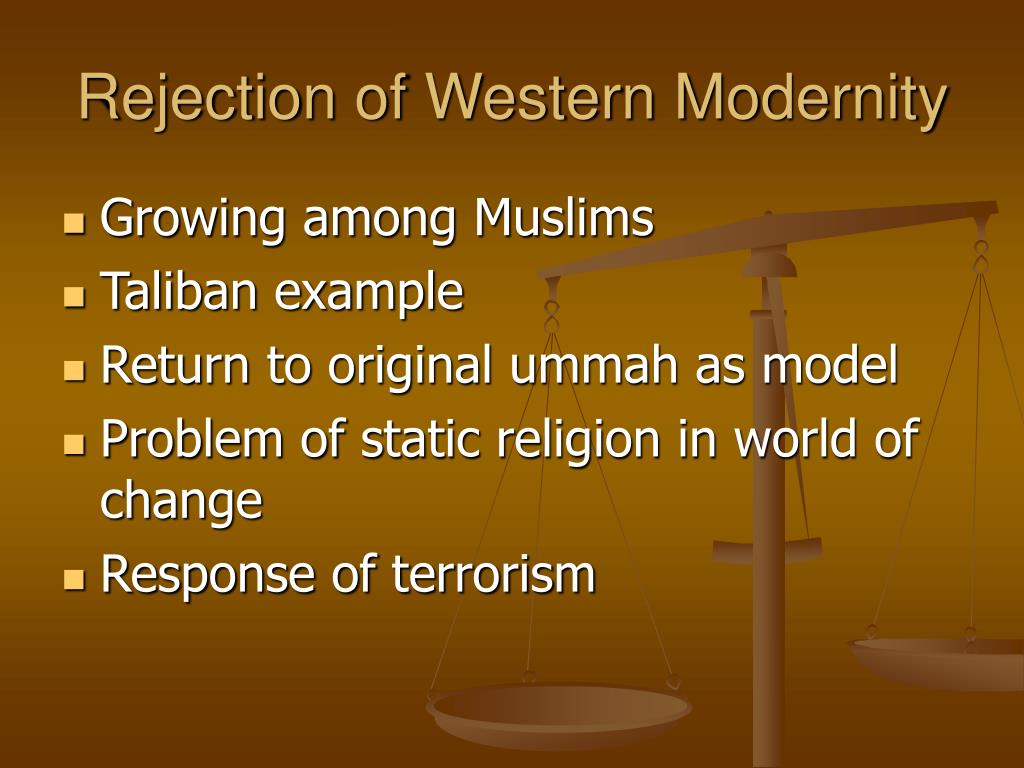 Rejection of Western Modernity

- Growing among Muslims
- Taliban example
- Return to original ummah as model
- Problem of static religion in world of change
- Response of terrorism